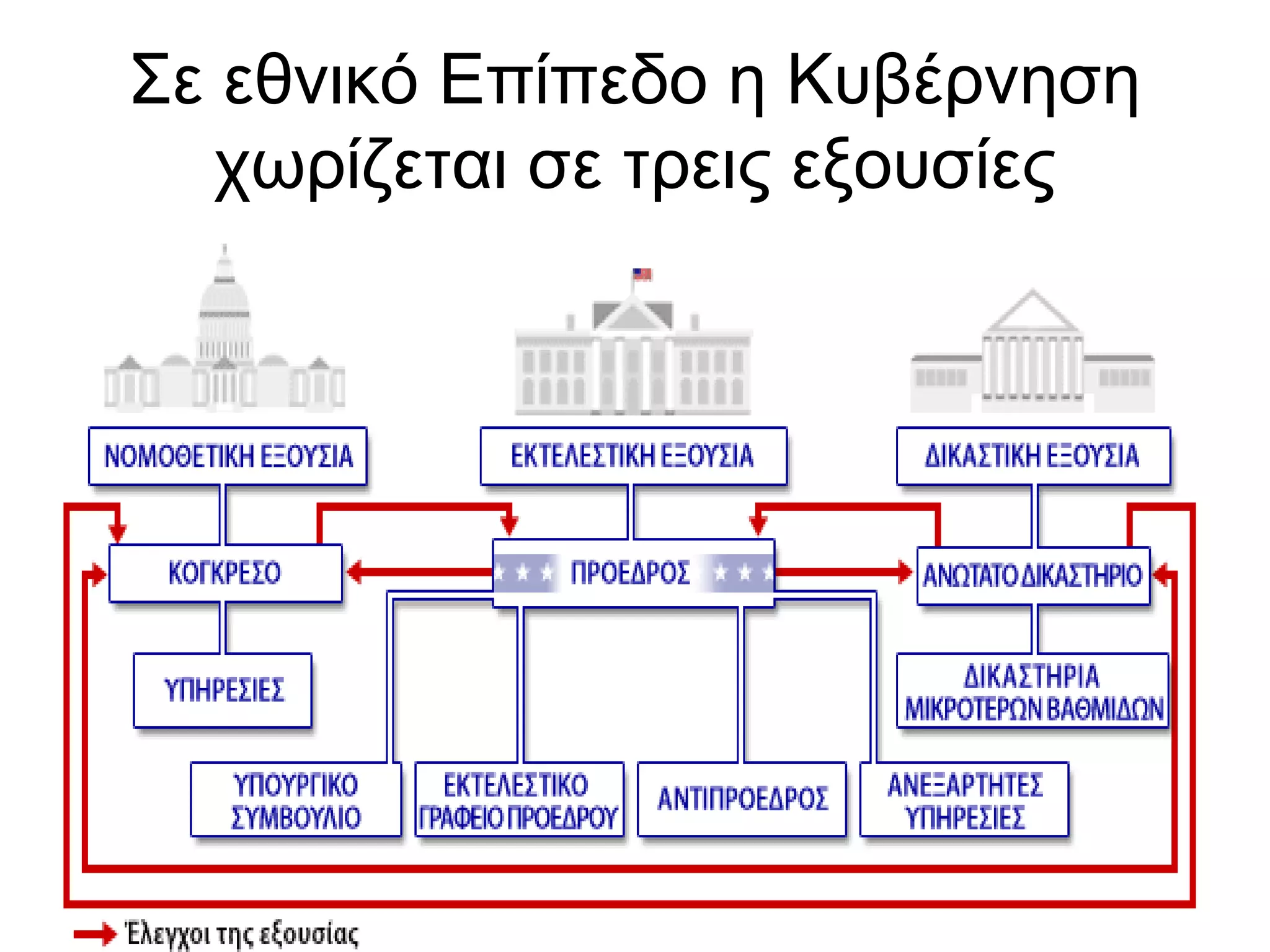 Σε εθνικό Επίπεδο η Κυβέρνηση χωρίζεται σε τρεις εξουσίες

ΝΟΜΟΘΕΤΙΚΗ ΕΞΟΥΣΙΑ

ΕΚΤΕΛΕΣΤΙΚΗ ΕΞΟΥΣΙΑ

ΔΙΚΑΣΤΙΚΗ ΕΞΟΥΣΙΑ

ΚΟΓΚΡΕΣΟ

ΠΡΟΕΔΡΟΣ

ΑΝΩΤΑΤΟ ΔΙΚΑΣΤΗΡΙΟ

ΥΠΗΡΕΣΙΕΣ

ΔΙΚΑΣΤΗΡΙΑ ΜΙΚΡΟΤΕΡΩΝ ΒΑΘΜΙΔΩΝ

ΥΠΟΥΡΓΙΚΟ ΣΥΜΒΟΥΛΙΟ

ΕΚΤΕΛΕΣΤΙΚΟ ΓΡΑΦΕΙΟ ΠΡΟΕΔΡΟΥ

ΑΝΤΙΠΡΟΕΔΡΟΣ

ΑΝΕΞΑΡΤΗΤΕΣ ΥΠΗΡΕΣΙΕΣ

Έλεγχοι της εξουσίας